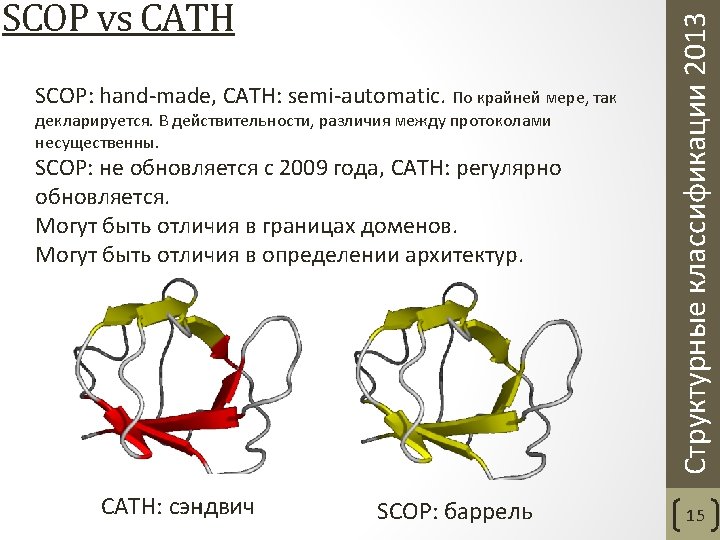 SCOP vs CATH

SCOP: hand-made, CATH: semi-automatic. По крайней мере, так декларируется. В действительности, различия между протоколами несущественны.

SCOP: не обновляется с 2009 года, CATH: регулярно обновляется.

Могут быть отличия в границах доменов.

Могут быть отличия в определении архитектур.

CATH: сэндвич

SCOP: баррель

Структурные классификации 2013

15